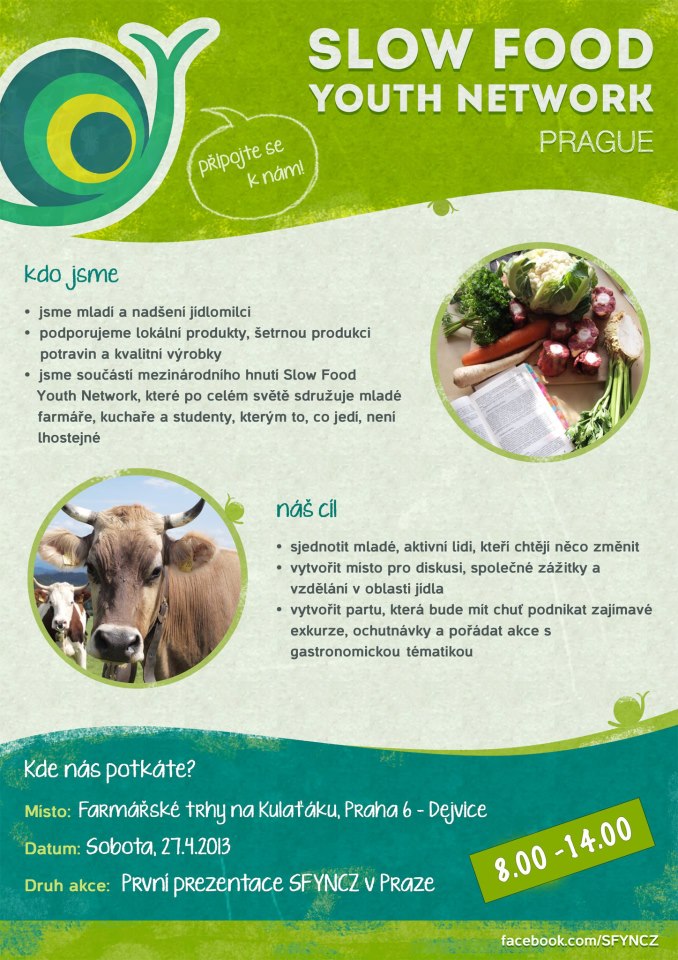 SLOW FOOD
YOUTH NETWORK
PRAGUE

připojte se k nám!

kdo jsme

• jsme mladí a nadšení jídlomilci
• podporujeme lokální produkty, šetrnou produkci potravin a kvalitní výrobky
• jsme součástí mezinárodního hnutí Slow Food Youth Network, které po celém světě sdružuje mladé farmáře, kuchaře a studenty, kterým to, co jedí, není lhostejné

náš cíl

• sjednotit mladé, aktivní lidi, kteří chtějí něco změnit
• vytvořit místo pro diskusi, společné zážitky a vzdělání v oblasti jídla
• vytvořit partu, která bude mít chuť podnikat zajímavé exkurze, ochutnávky a pořádat akce s gastronomickou tématikou

Kde nás potkáte?

Místo: Farmářské trhy na Kulaťáku, Praha 6 - Dejvice
Datum: Sobota, 27.4.2013
Druh akce: První prezentace SFYNCZ v Praze

8.00 -14.00

facebook.com/SFYNCZ